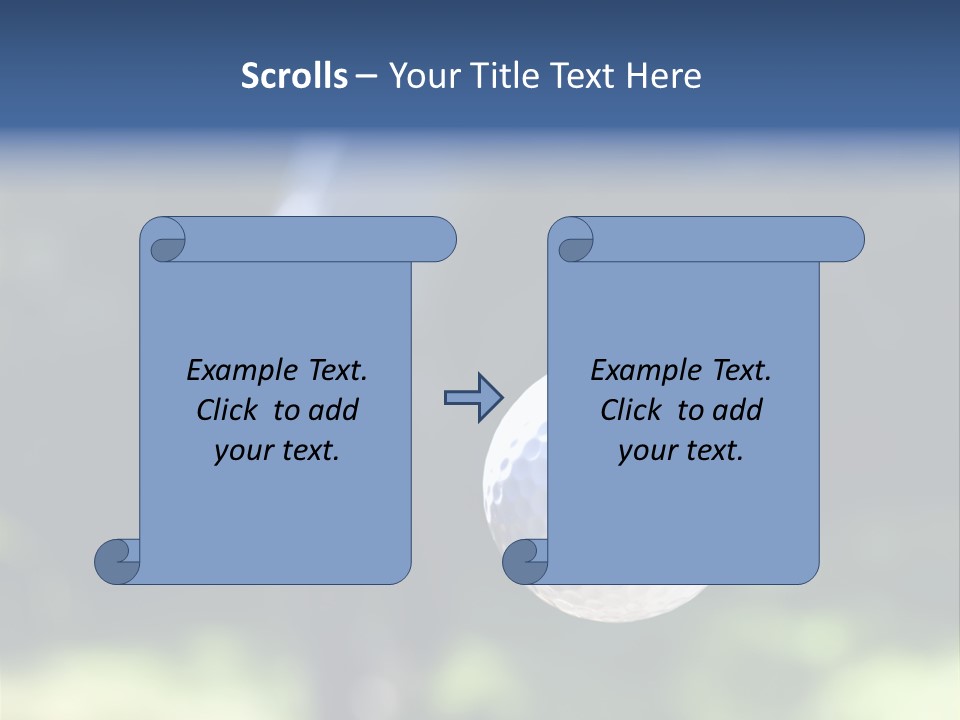 Scrolls – Your Title Text Here

Example Text. Click to add your text.

Example Text. Click to add your text.